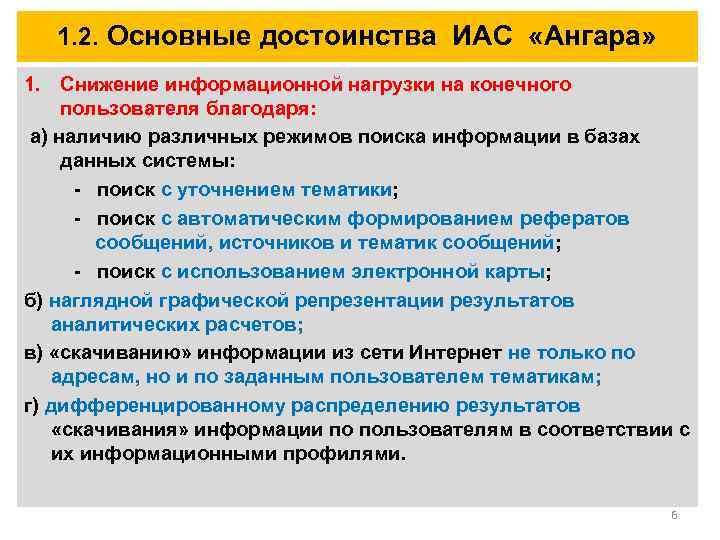 1.2. Основные достоинства ИАС «Ангара»

1. Снижение информационной нагрузки на конечного пользователя благодаря:

а) наличию различных режимов поиска информации в базах данных системы:

- поиск с уточнением тематики;

- поиск с автоматическим формированием рефератов сообщений, источников и тематик сообщений;

- поиск с использованием электронной карты;

б) наглядной графической репрезентации результатов аналитических расчетов;

в) «скачиванию» информации из сети Интернет не только по адресам, но и по заданным пользователем тематикам;

г) дифференцированному распределению результатов «скачивания» информации по пользователям в соответствии с их информационными профилями.

6